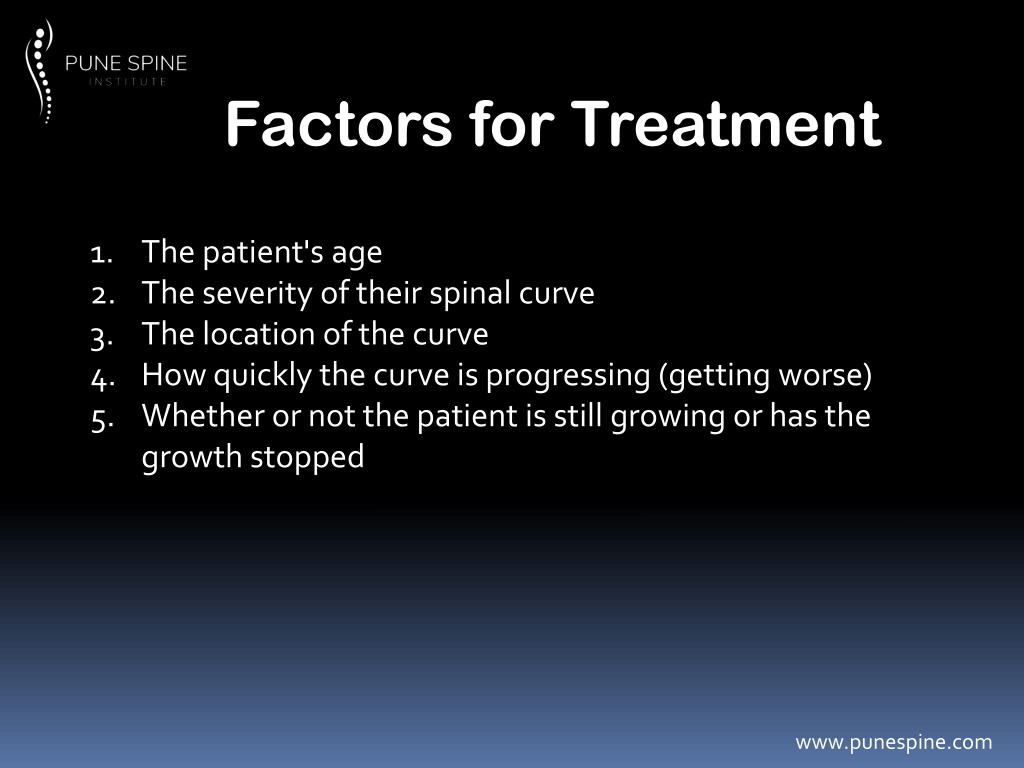 PUNE SPINE
INSTITUTE

Factors for Treatment

1. The patient's age
2. The severity of their spinal curve
3. The location of the curve
4. How quickly the curve is progressing (getting worse)
5. Whether or not the patient is still growing or has the growth stopped

www.punespine.com